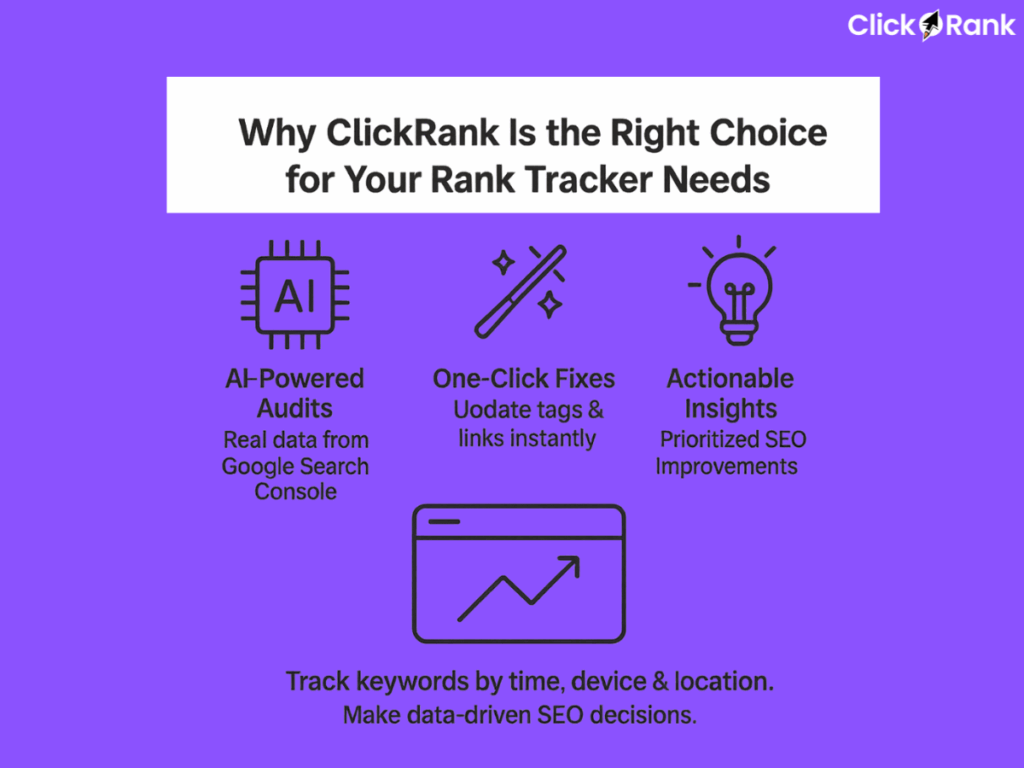 ClickRank

Why ClickRank Is the Right Choice for Your Rank Tracker Needs

AI

AI-Powered Audits
Real data from Google Search Console

One-Click Fixes
Uodate tags & links instantly

Actionable Insights
Prioritized SEO Improvements

Track keywords by time, device & location.
Make data-driven SEO decisions.